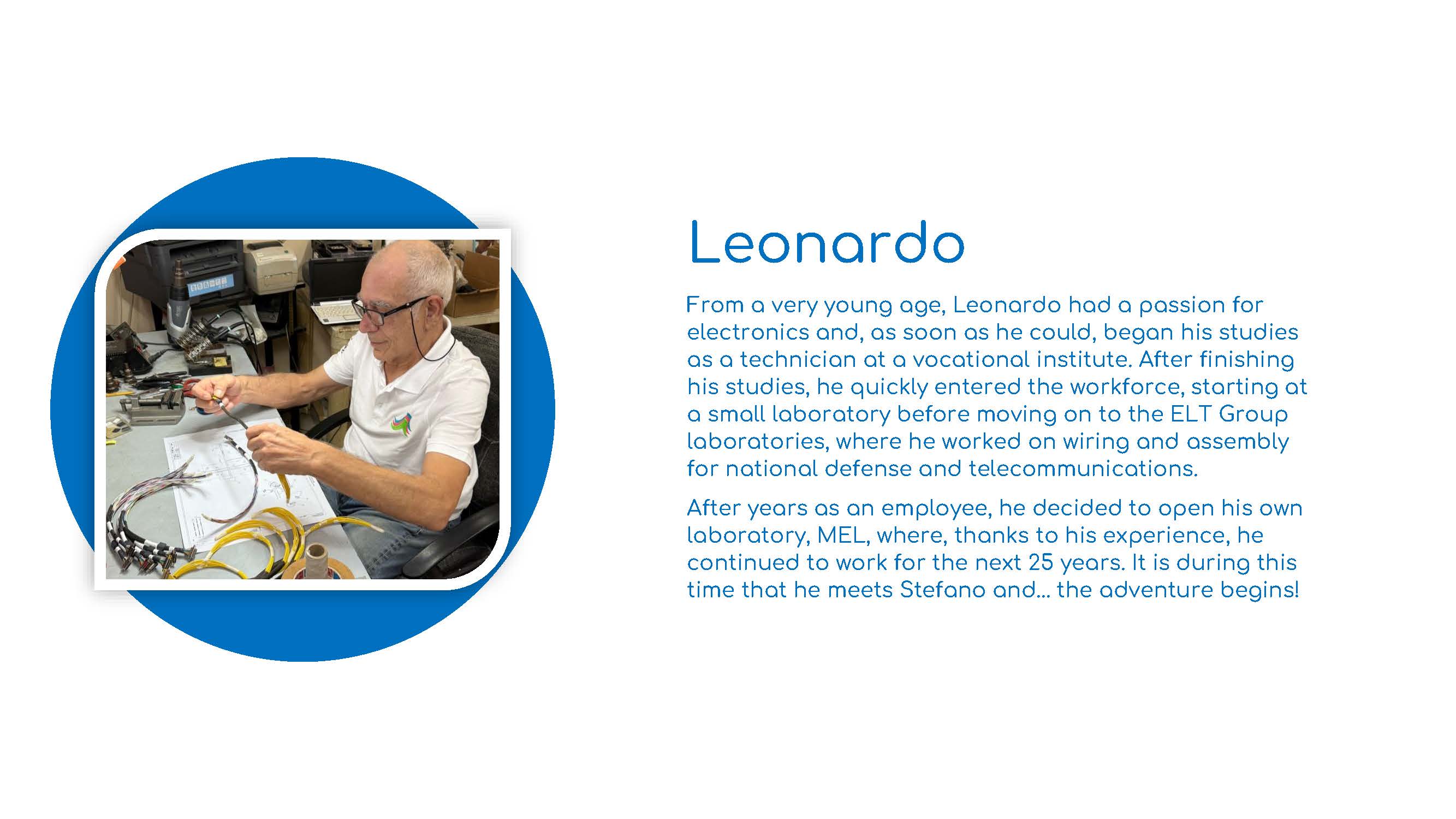 Leonardo

From a very young age, Leonardo had a passion for electronics and, as soon as he could, began his studies as a technician at a vocational institute. After finishing his studies, he quickly entered the workforce, starting at a small laboratory before moving on to the ELT Group laboratories, where he worked on wiring and assembly for national defense and telecommunications.

After years as an employee, he decided to open his own laboratory, MEL, where, thanks to his experience, he continued to work for the next 25 years. It is during this time that he meets Stefano and... the adventure begins!